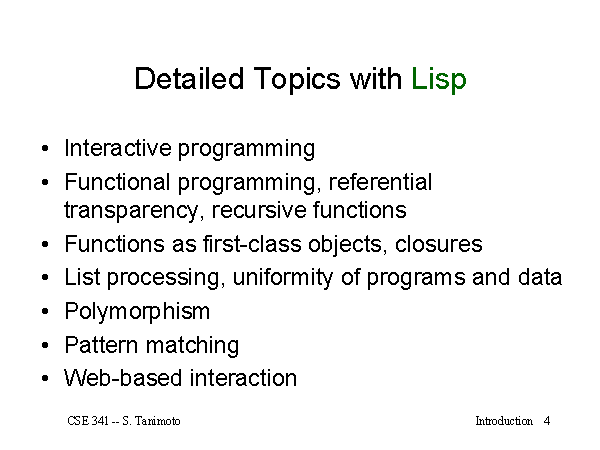 Detailed Topics with Lisp

• Interactive programming
• Functional programming, referential transparency, recursive functions
• Functions as first-class objects, closures
• List processing, uniformity of programs and data
• Polymorphism
• Pattern matching
• Web-based interaction

CSE 341 -- S. Tanimoto

Introduction 4